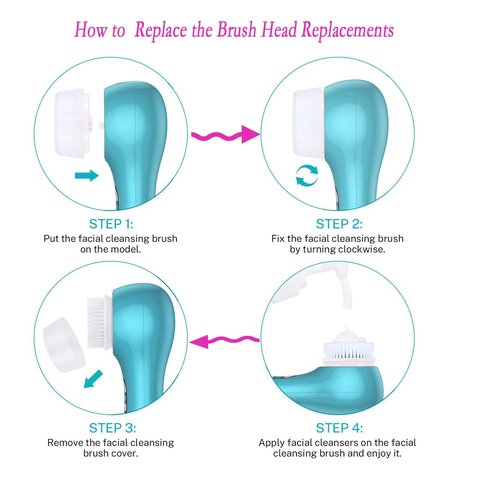 How to Replace the Brush Head Replacements

STEP 1:
Put the facial cleansing brush on the model.

STEP 2:
Fix the facial cleansing brush by turning clockwise.

STEP 3:
Remove the facial cleansing brush cover.

STEP 4:
Apply facial cleansers on the facial cleansing brush and enjoy it.